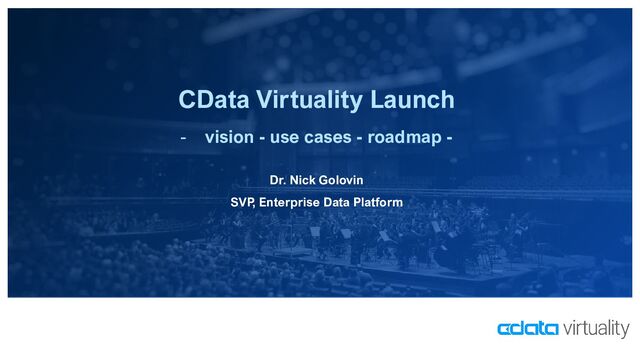 CData Virtuality Launch

- vision - use cases - roadmap -

Dr. Nick Golovin

SVP, Enterprise Data Platform

cdata virtuality